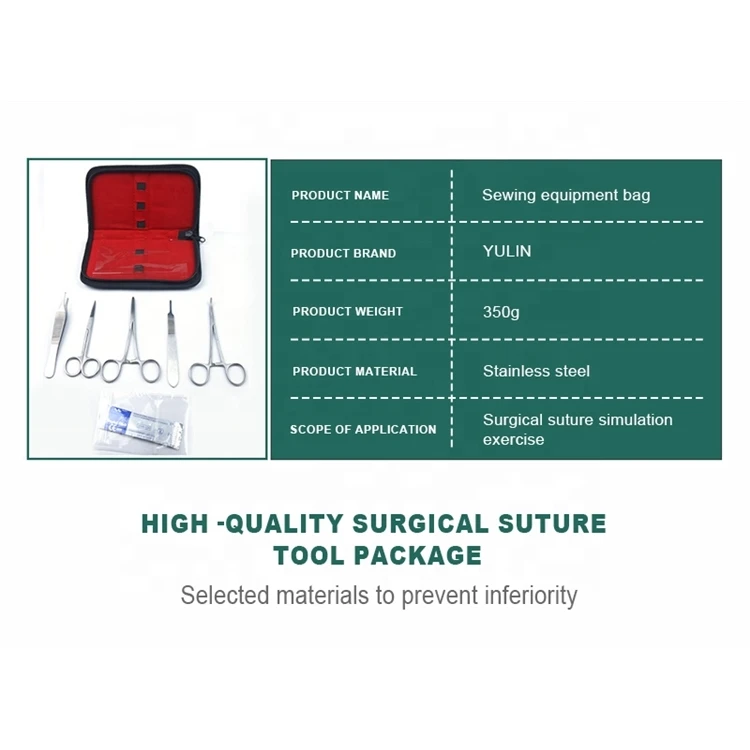 | PRODUCT NAME | Sewing equipment bag |
|---|---|
| PRODUCT BRAND | YULIN |
| PRODUCT WEIGHT | 350g |
| PRODUCT MATERIAL | Stainless steel |
| SCOPE OF APPLICATION | Surgical suture simulation exercise |

HIGH -QUALITY SURGICAL SUTURE TOOL PACKAGE

Selected materials to prevent inferiority